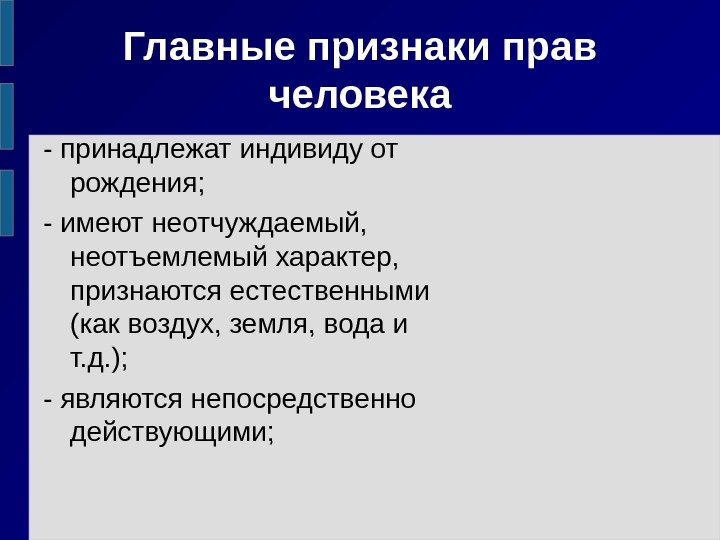 Главные признаки прав человека

- принадлежат индивиду от рождения;

- имеют неотчуждаемый, неотъемлемый характер, признаются естественными (как воздух, земля, вода и т.д.);

- являются непосредственно действующими;